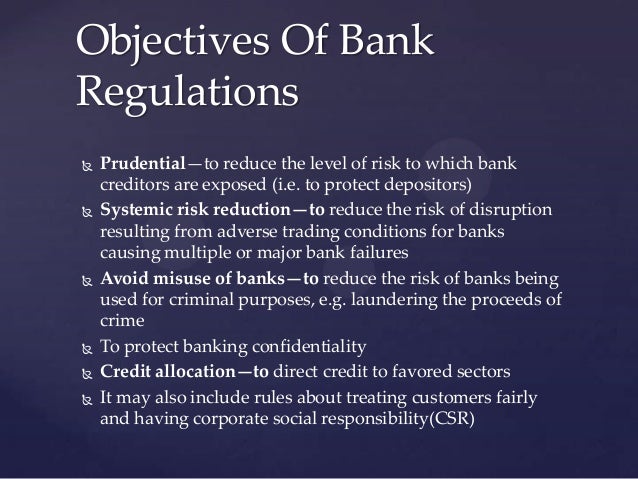 Objectives Of Bank Regulations

Prudential—to reduce the level of risk to which bank creditors are exposed (i.e. to protect depositors)

Systemic risk reduction—to reduce the risk of disruption resulting from adverse trading conditions for banks causing multiple or major bank failures

Avoid misuse of banks—to reduce the risk of banks being used for criminal purposes, e.g. laundering the proceeds of crime

To protect banking confidentiality

Credit allocation—to direct credit to favored sectors

It may also include rules about treating customers fairly and having corporate social responsibility(CSR)